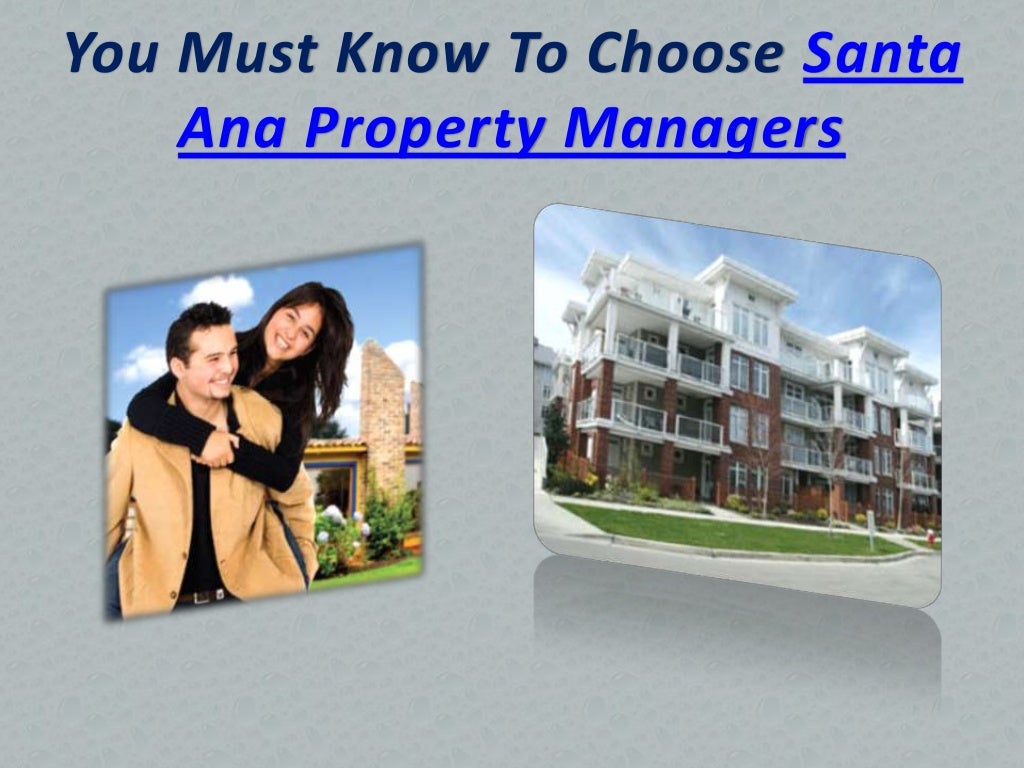 You Must Know To Choose Santa Ana Property Managers